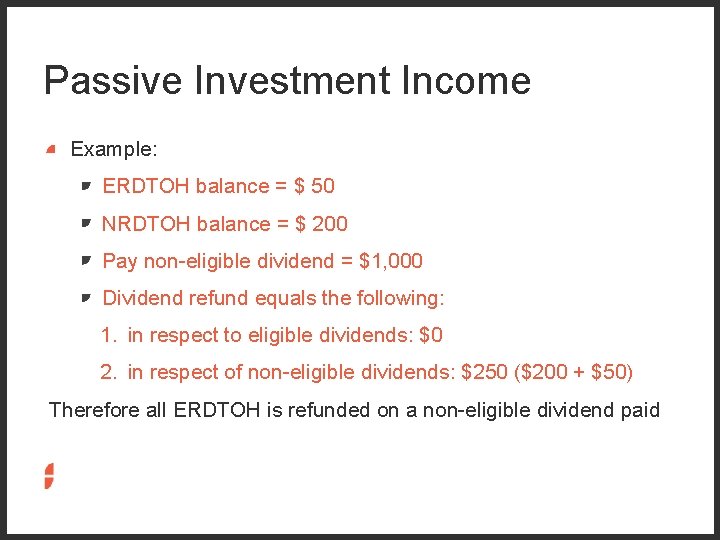 Passive Investment Income

Example:

ERDTOH balance = \$ 50

NRDTOH balance = \$ 200

Pay non-eligible dividend = \$1,000

Dividend refund equals the following:

1. in respect to eligible dividends: \$0

2. in respect of non-eligible dividends: \$250 (\$200 + \$50)

Therefore all ERDTOH is refunded on a non-eligible dividend paid